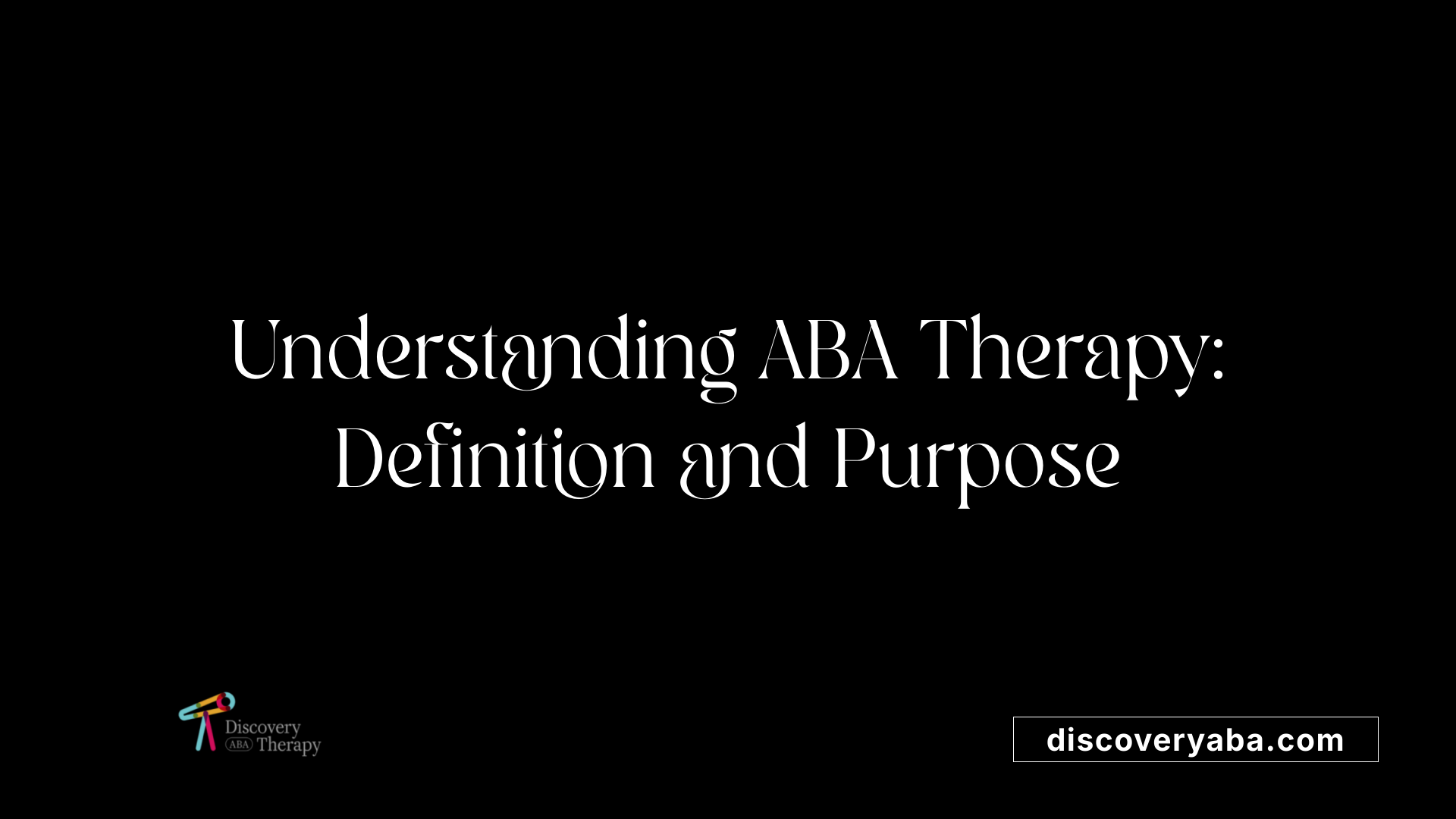 Understanding ABA Therapy: Definition and Purpose

Discovery
ABA Therapy

discoveryaba.com